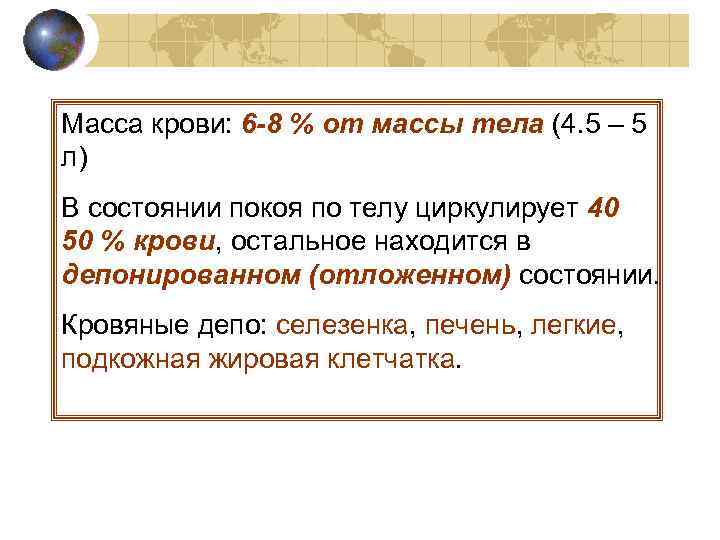 Масса крови: 6-8 % от массы тела (4.5 – 5 л)

В состоянии покоя по телу циркулирует 40 50 % крови, остальное находится в депонированном (отложенном) состоянии.

Кровяные депо: селезенка, печень, легкие, подкожная жировая клетчатка.